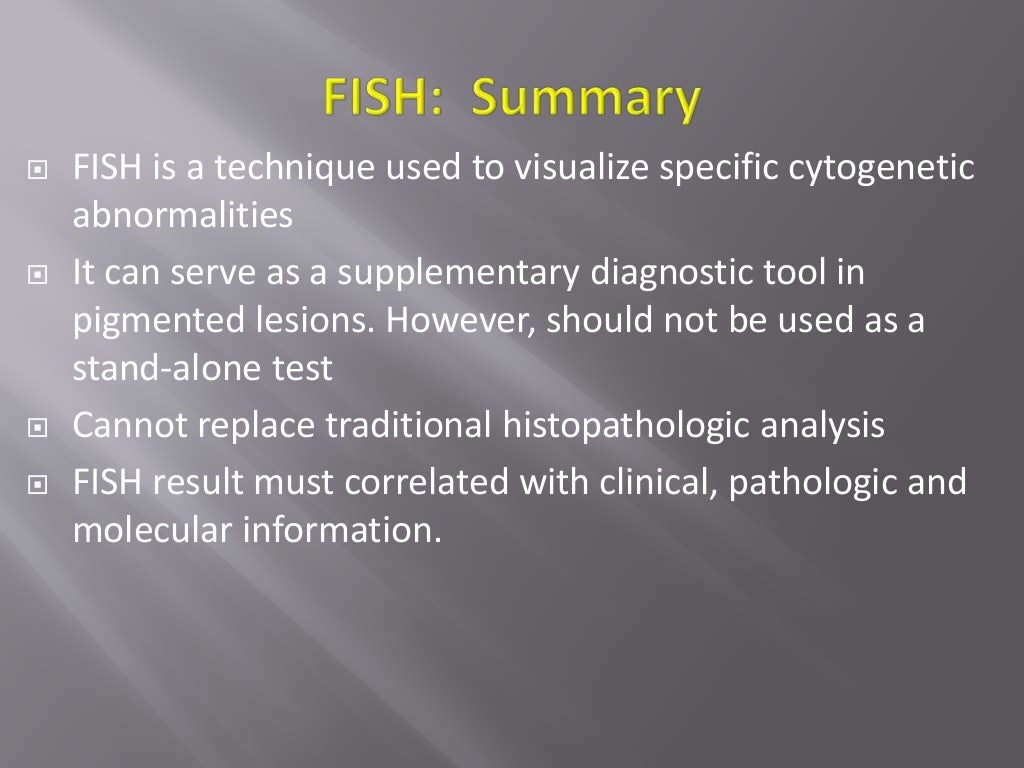 FISH: Summary

- FISH is a technique used to visualize specific cytogenetic abnormalities
- It can serve as a supplementary diagnostic tool in pigmented lesions. However, should not be used as a stand-alone test
- Cannot replace traditional histopathologic analysis
- FISH result must correlated with clinical, pathologic and molecular information.